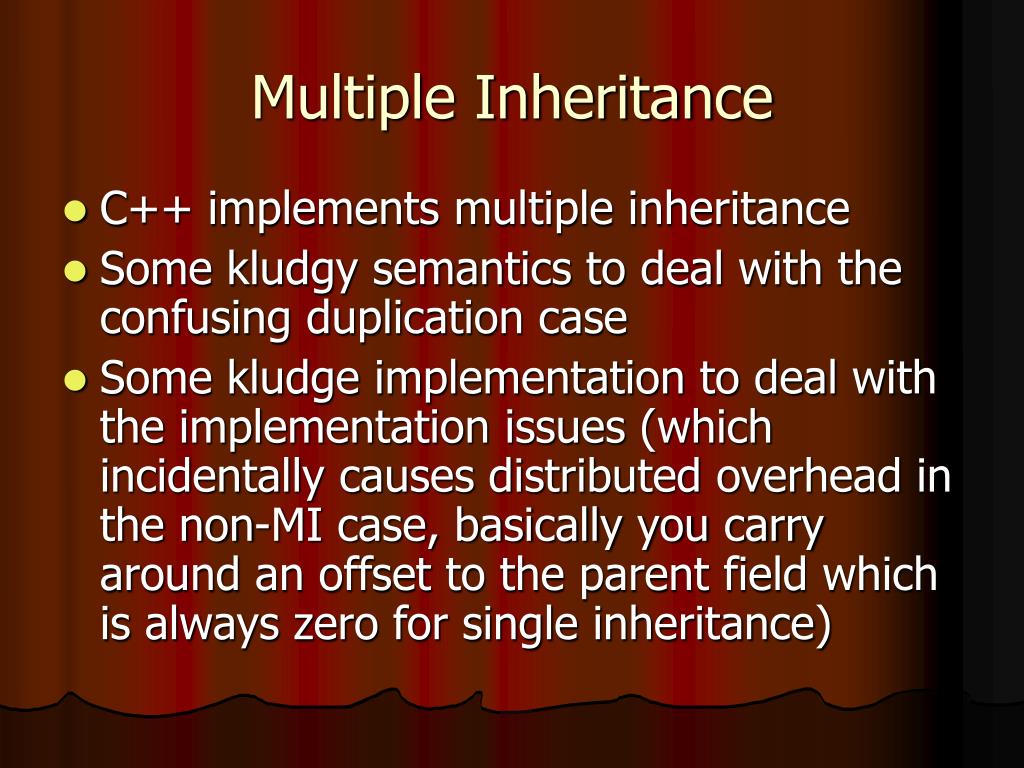 Multiple Inheritance

- C++ implements multiple inheritance
- Some kludgy semantics to deal with the confusing duplication case
- Some kludge implementation to deal with the implementation issues (which incidentally causes distributed overhead in the non-MI case, basically you carry around an offset to the parent field which is always zero for single inheritance)